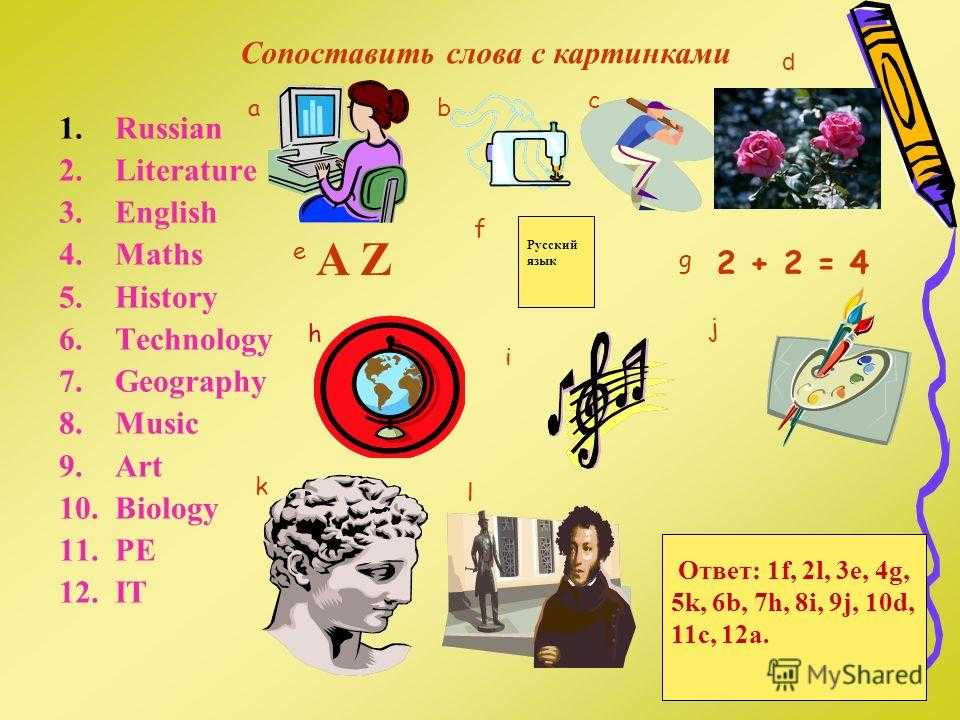 Сопоставить слова с картинками

1. Russian
2. Literature
3. English
4. Maths
5. History
6. Technology
7. Geography
8. Music
9. Art
10. Biology
11. PE
12. IT

a

b

c

d

e A Z

f

Русский язык

g 2 + 2 = 4

h

i

j

k

l

Ответ: 1f, 2l, 3e, 4g, 5k, 6b, 7h, 8i, 9j, 10d, 11c, 12a.

MyShared